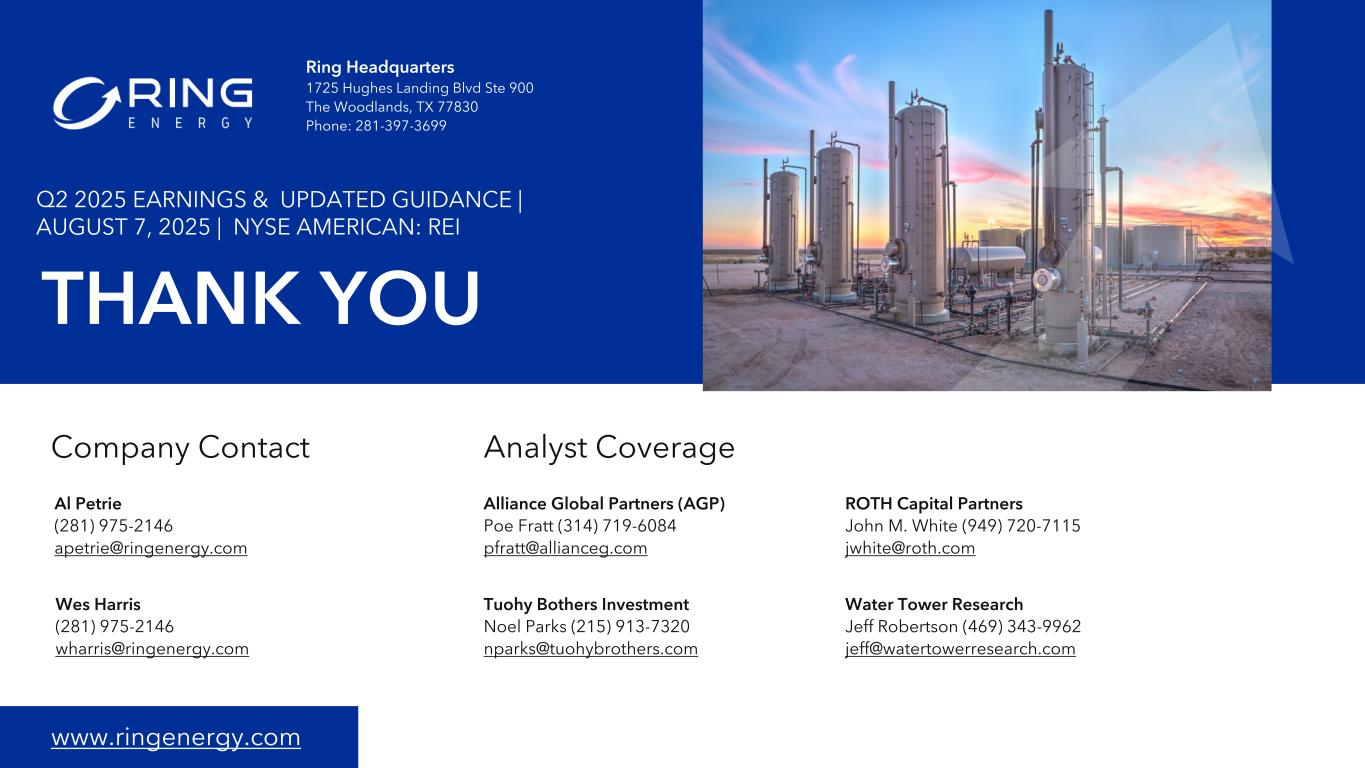 RING
ENERGY

Ring Headquarters
1725 Hughes Landing Blvd Ste 900
The Woodlands, TX 77830
Phone: 281-397-3699

Q2 2025 EARNINGS & UPDATED GUIDANCE | AUGUST 7, 2025 | NYSE AMERICAN: REI

THANK YOU

Company Contact

Al Petrie
(281) 975-2146
apetrie@ringenergy.com

Wes Harris
(281) 975-2146
wharris@ringenergy.com

Analyst Coverage

Alliance Global Partners (AGP)
Poe Fratt (314) 719-6084
pfratt@allianceg.com

Tuohy Bothers Investment
Noel Parks (215) 913-7320
nparks@tuohybrothers.com

ROTH Capital Partners
John M. White (949) 720-7115
jwhite@roth.com

Water Tower Research
Jeff Robertson (469) 343-9962
jeff@watertowerresearch.com

www.ringenergy.com